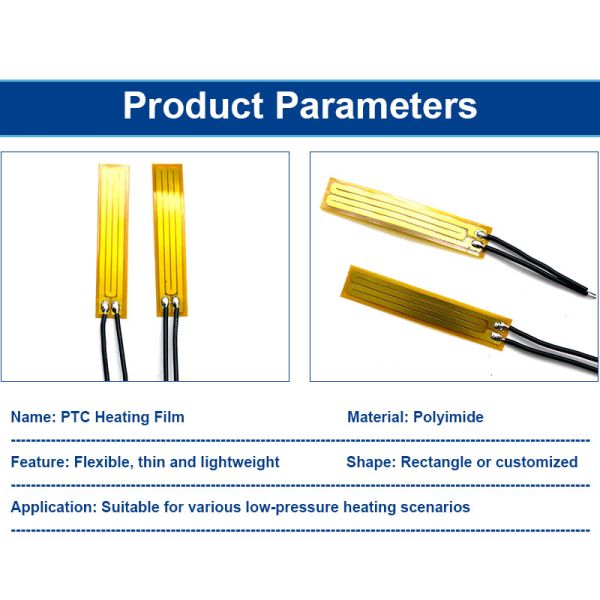 Product Parameters

Name: PTC Heating Film

Material: Polyimide

Feature: Flexible, thin and lightweight

Shape: Rectangle or customized

Application: Suitable for various low-pressure heating scenarios